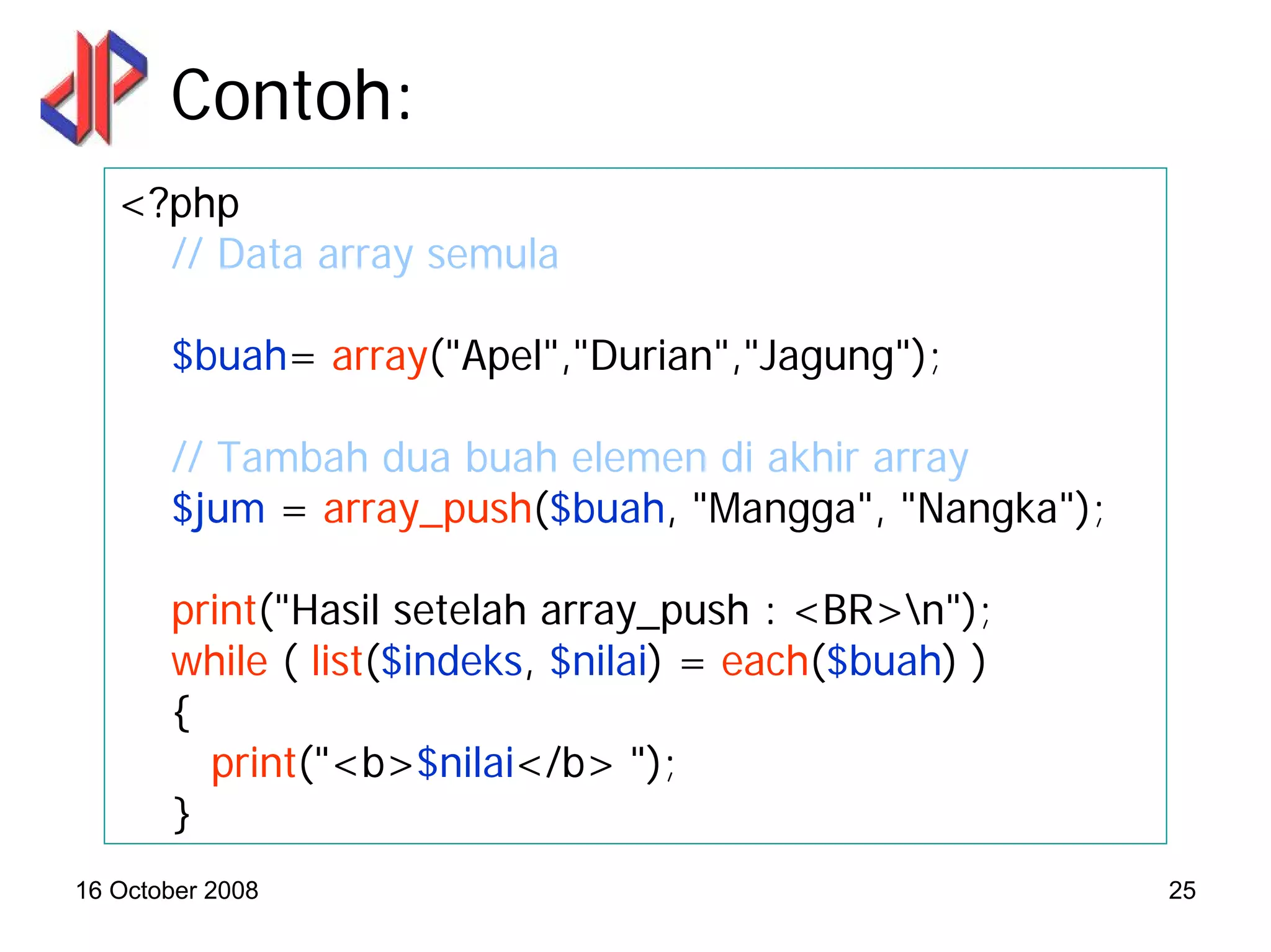 Contoh:

<?php
// Data array semula

$buah= array("Apel","Durian","Jagung");

// Tambah dua buah elemen di akhir array
$jum = array_push($buah, "Mangga", "Nangka");

print("Hasil setelah array_push : <BR>\n");
while ( list($indeks, $nilai) = each($buah) )
{
print("<b>$nilai</b> ");
}

16 October 2008

25